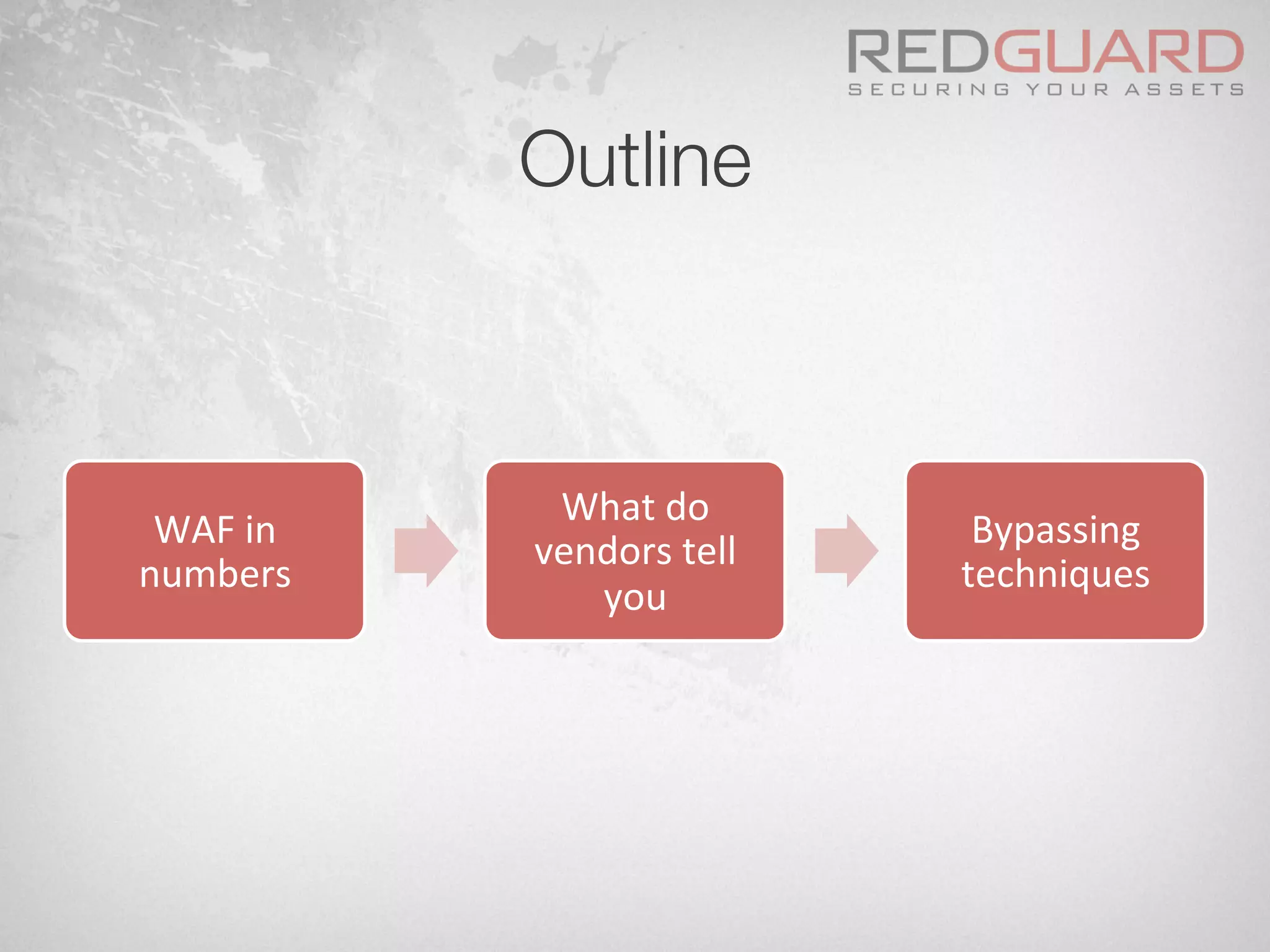 REDGUARD
SECURING YOUR ASSETS

Outline

WAF in numbers

What do vendors tell you

Bypassing techniques